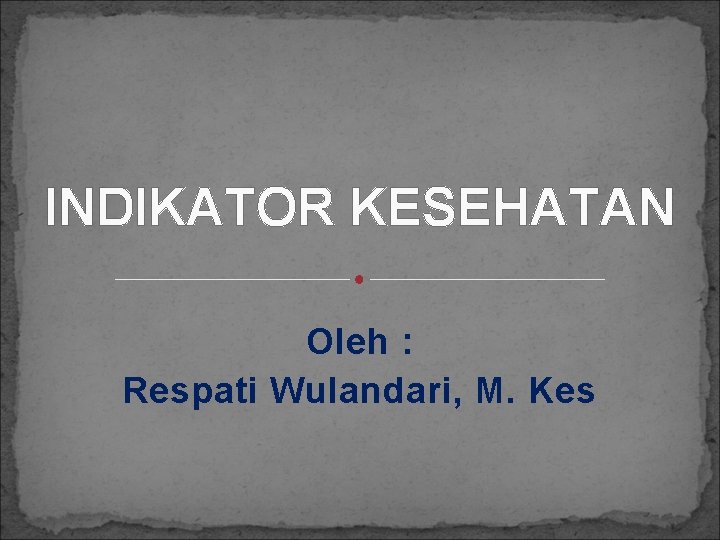 INDIKATOR KESEHATAN

Oleh :
Respati Wulandari, M. Kes